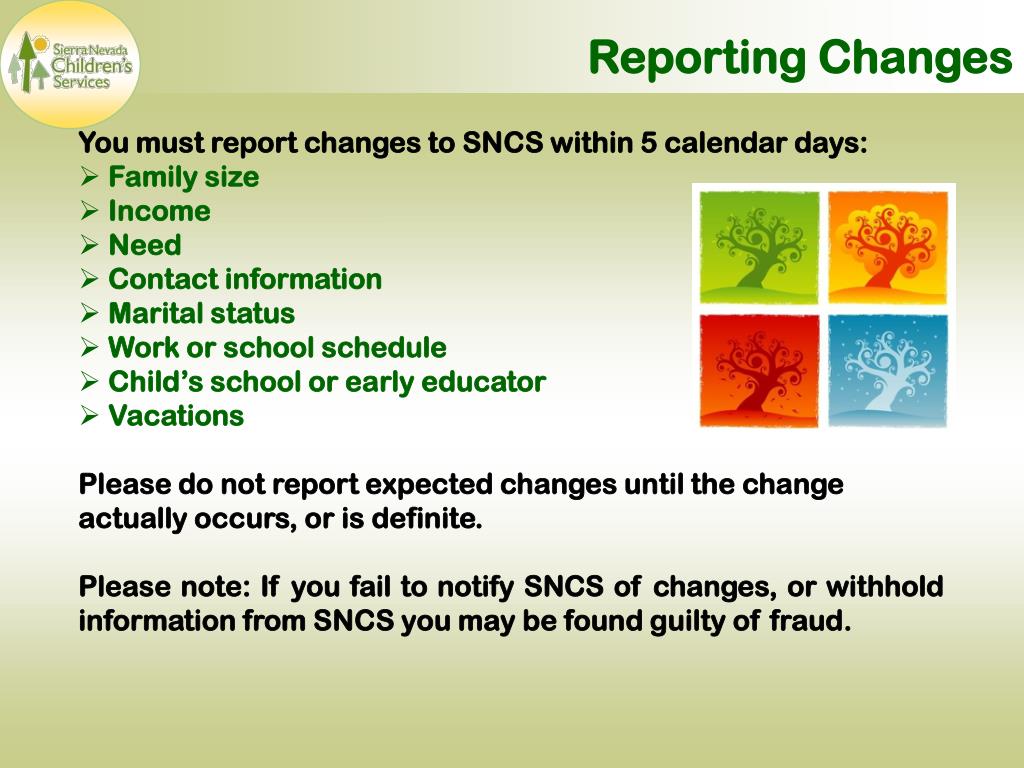 Sierra Nevada Children's Services

Reporting Changes

You must report changes to SNCS within 5 calendar days:
➢ Family size
➢ Income
➢ Need
➢ Contact information
➢ Marital status
➢ Work or school schedule
➢ Child's school or early educator
➢ Vacations

Please do not report expected changes until the change actually occurs, or is definite.

Please note: If you fail to notify SNCS of changes, or withhold information from SNCS you may be found guilty of fraud.